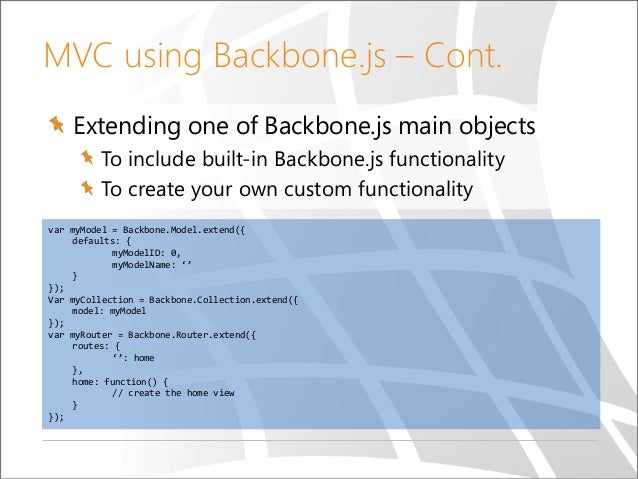 MVC using Backbone.js – Cont.

Extending one of Backbone.js main objects

To include built-in Backbone.js functionality

To create your own custom functionality

var myModel = Backbone.Model.extend({
    defaults: {
        myModelID: 0,
        myModelName: ‘’
    }
});
Var myCollection = Backbone.Collection.extend({
    model: myModel
});
var myRouter = Backbone.Router.extend({
    routes: {
        ‘’: home
    },
    home: function() {
        // create the home view
    }
});